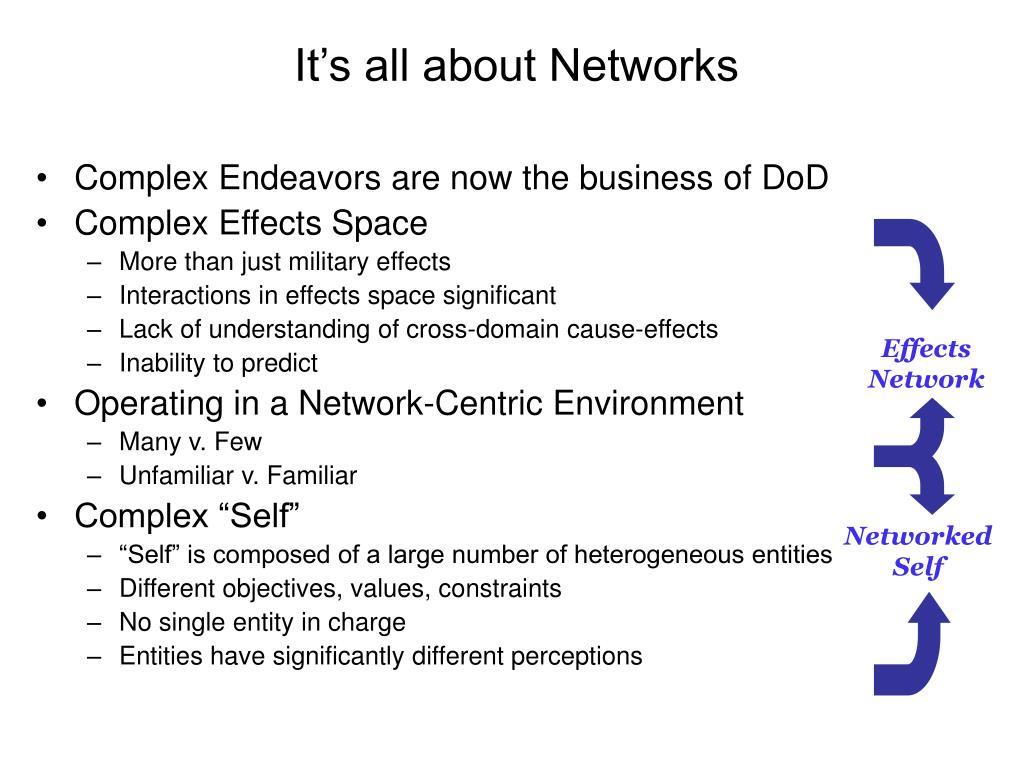 It’s all about Networks

• Complex Endeavors are now the business of DoD
• Complex Effects Space
  – More than just military effects
  – Interactions in effects space significant
  – Lack of understanding of cross-domain cause-effects
  – Inability to predict
• Operating in a Network-Centric Environment
  – Many v. Few
  – Unfamiliar v. Familiar
• Complex “Self”
  – “Self” is composed of a large number of heterogeneous entities
  – Different objectives, values, constraints
  – No single entity in charge
  – Entities have significantly different perceptions

Effects Network

Networked Self